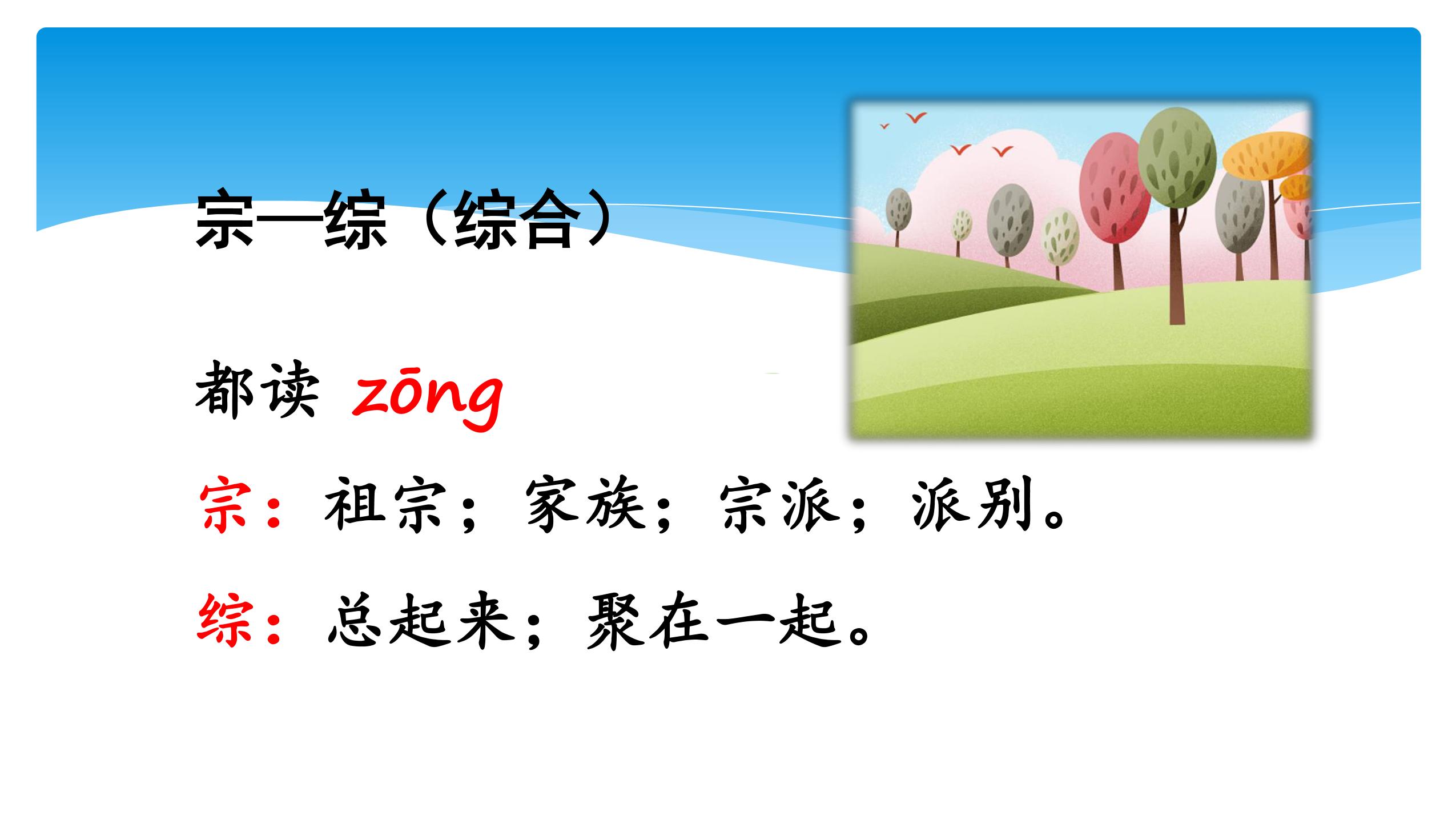 宗—综（综合）

都读 zōng

宗：祖宗；家族；宗派；派别。

综：总起来；聚在一起。